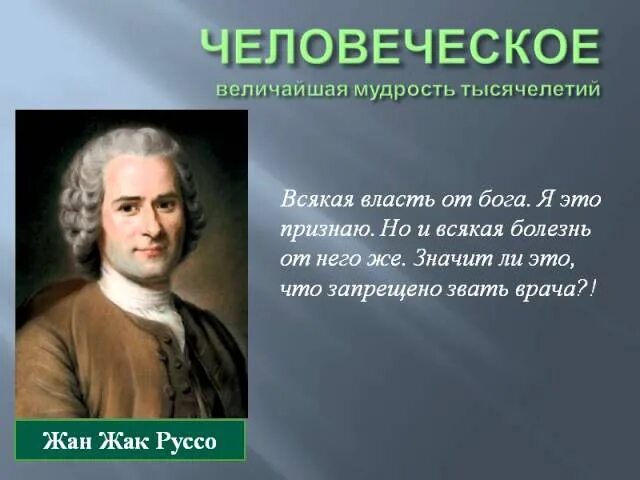 ЧЕЛОВЕЧЕСКОЕ
величайшая мудрость тысячелетий

Всякая власть от бога. Я это признаю. Но и всякая болезнь от него же. Значит ли это, что запрещено звать врача?!

Жан Жак Руссо